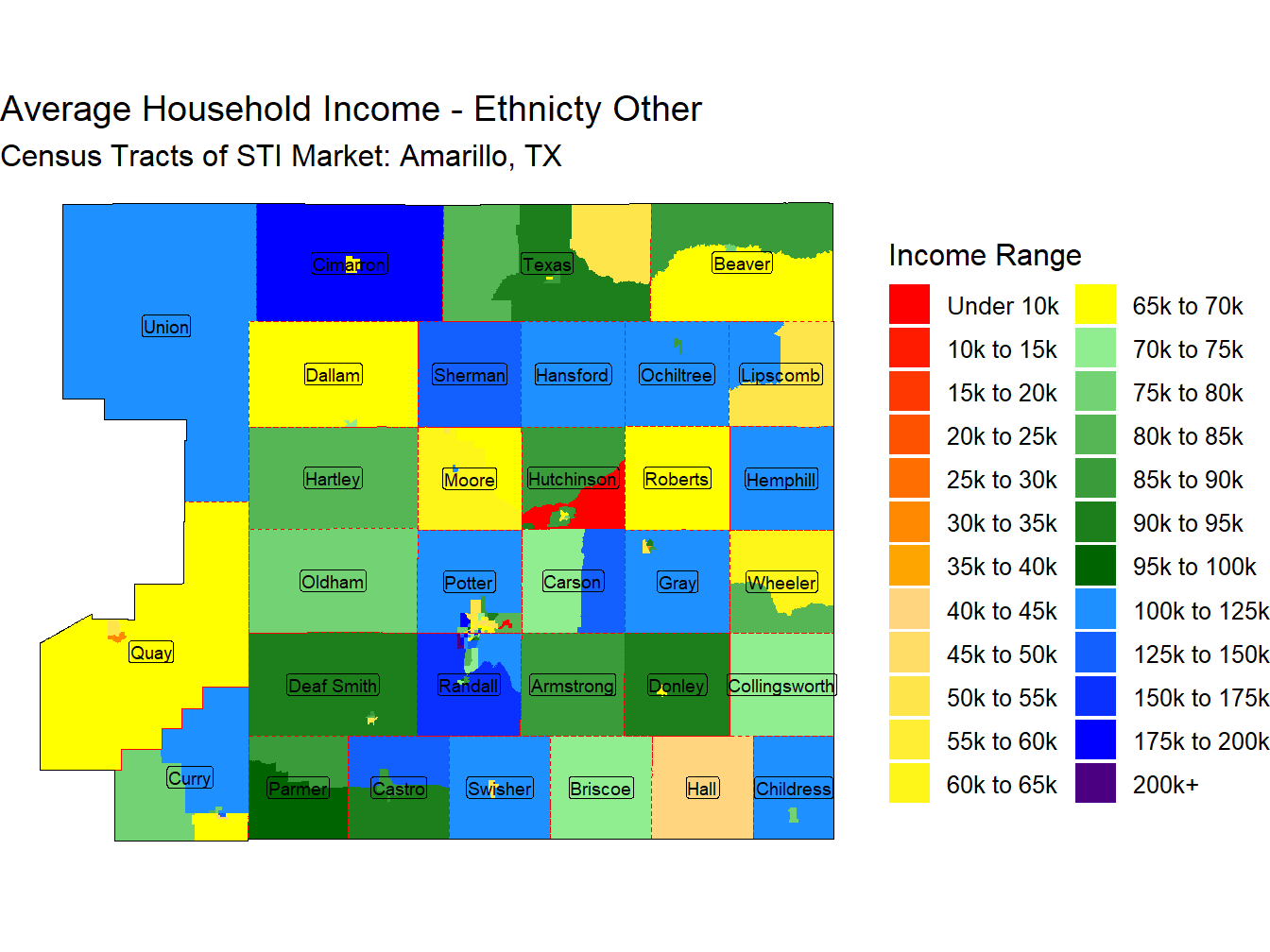 Average Household Income - Ethnicty Other
Census Tracts of STI Market: Amarillo, TX

Cimarron
Texas
Beaver
Union
Dallam
Sherman
Hansford
Ochiltree
Lipscomb
Hartley
Moore
Hutchinson
Roberts
Hemphill
Oldham
Potter
Carson
Gray
Wheeler
Quay
Deaf Smith
Randall
Armstrong
Donley
Collingsworth
Curry
Parmer
Castro
Swisher
Briscoe
Hall
Childress

Income Range

Under 10k
10k to 15k
15k to 20k
20k to 25k
25k to 30k
30k to 35k
35k to 40k
40k to 45k
45k to 50k
50k to 55k
55k to 60k
60k to 65k
65k to 70k
70k to 75k
75k to 80k
80k to 85k
85k to 90k
90k to 95k
95k to 100k
100k to 125k
125k to 150k
150k to 175k
175k to 200k
200k+